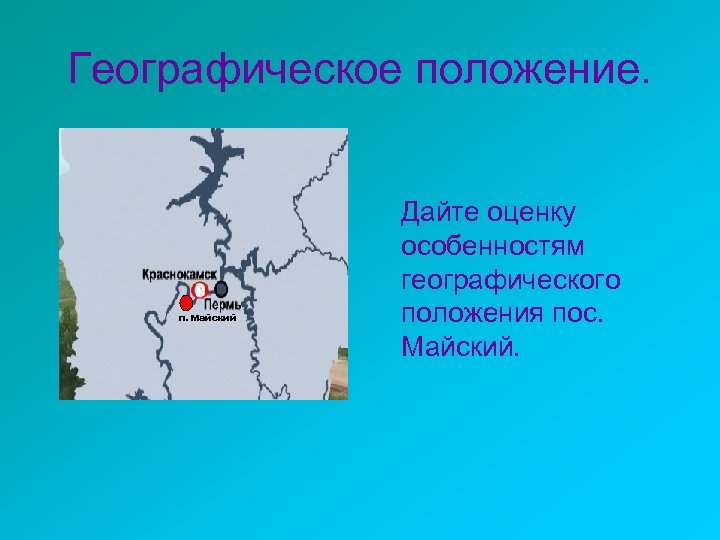 Географическое положение.

Краснокамск
Пермь
п. Майский

Дайте оценку особенностям географического положения пос. Майский.